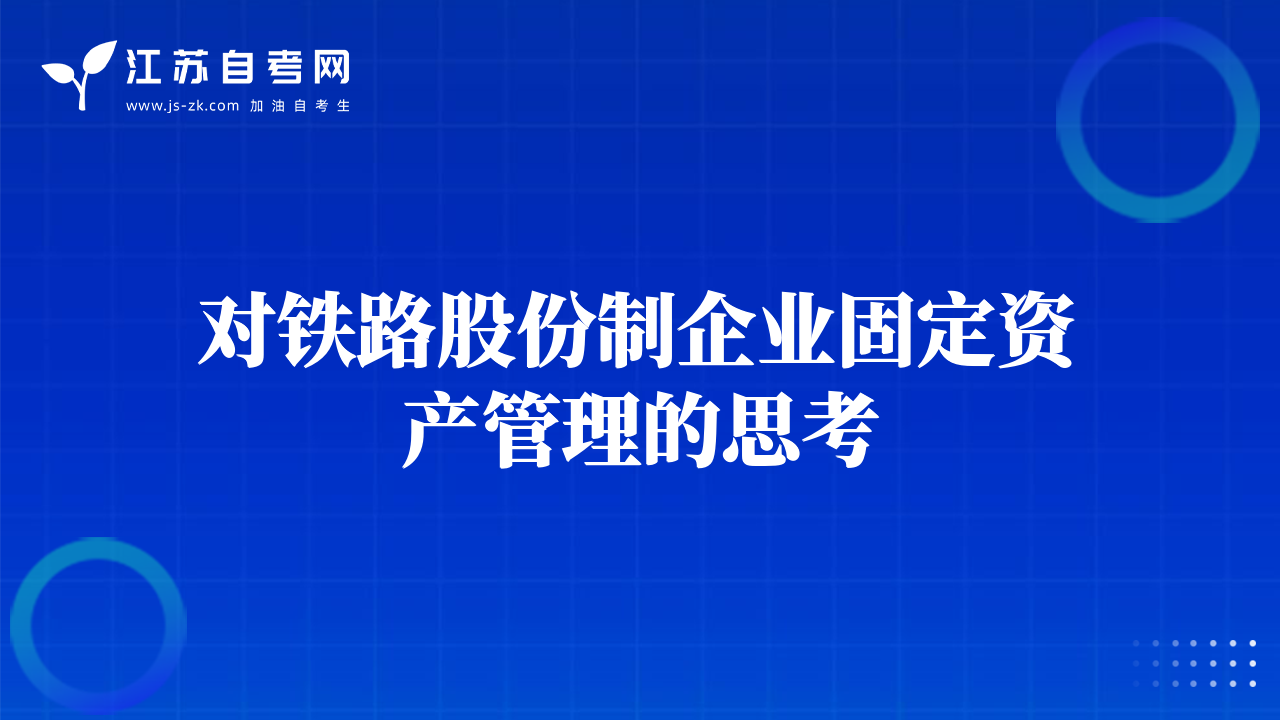 江苏自考网
www.js-zk.com 加油自考生

对铁路股份制企业固定资产管理的思考